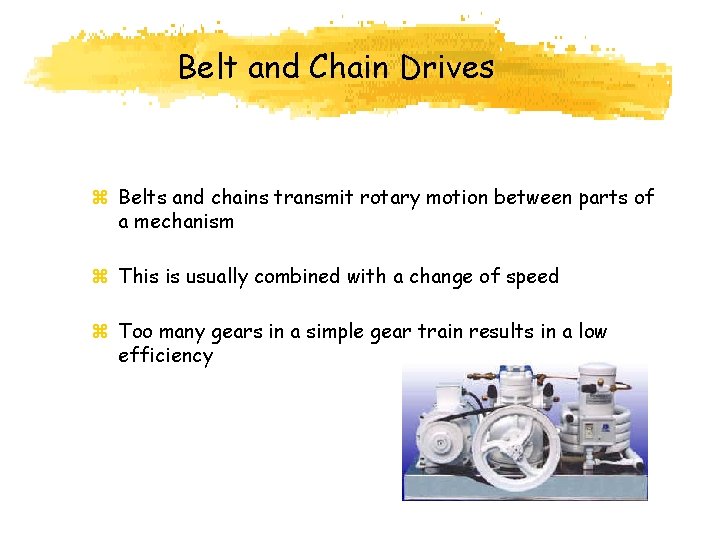 Belt and Chain Drives

⌘ Belts and chains transmit rotary motion between parts of a mechanism

⌘ This is usually combined with a change of speed

⌘ Too many gears in a simple gear train results in a low efficiency